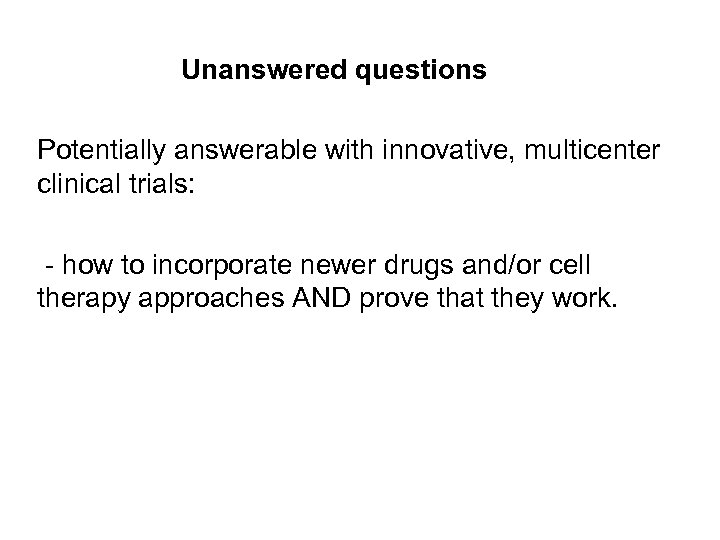 Unanswered questions

Potentially answerable with innovative, multicenter clinical trials:

- how to incorporate newer drugs and/or cell therapy approaches AND prove that they work.